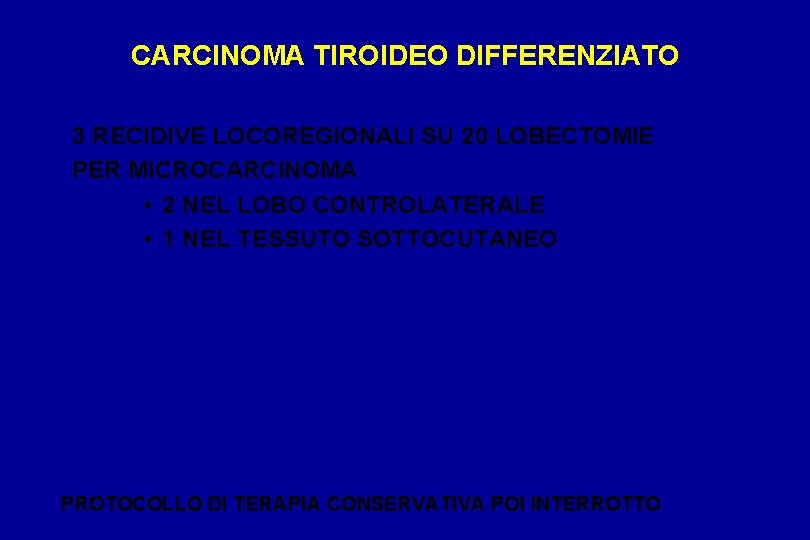 CARCINOMA TIROIDEO DIFFERENZIATO

3 RECIDIVE LOCOREGIONALI SU 20 LOBECTOMIE PER MICROCARCINOMA
• 2 NEL LOBO CONTROLATERALE
• 1 NEL TESSUTO SOTTOCUTANEO

PROTOCOLLO DI TERAPIA CONSERVATIVA POI INTERROTTO